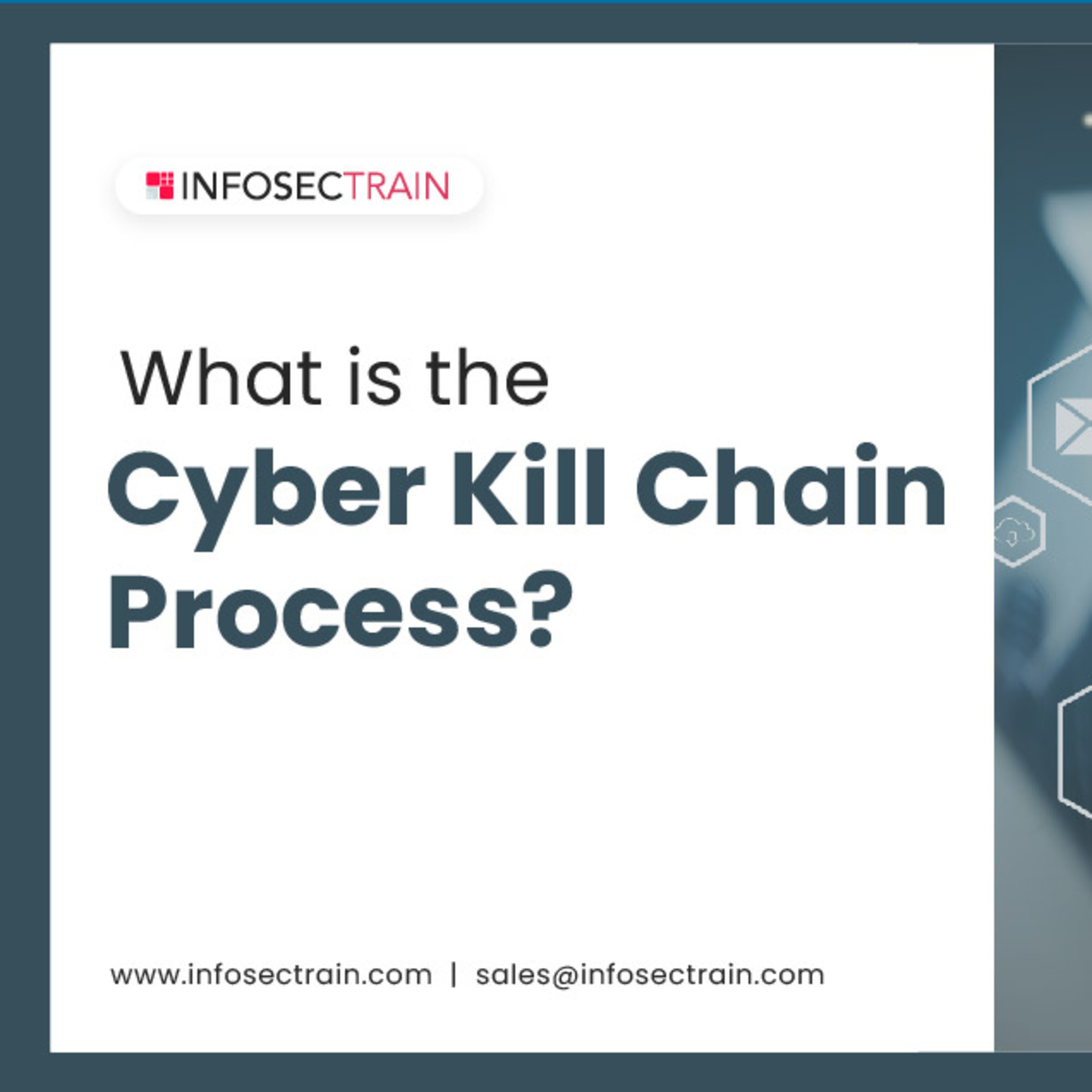 INFOSECTRAIN

What is the
Cyber Kill Chain
Process?

www.infosectrain.com | sales@infosectrain.com